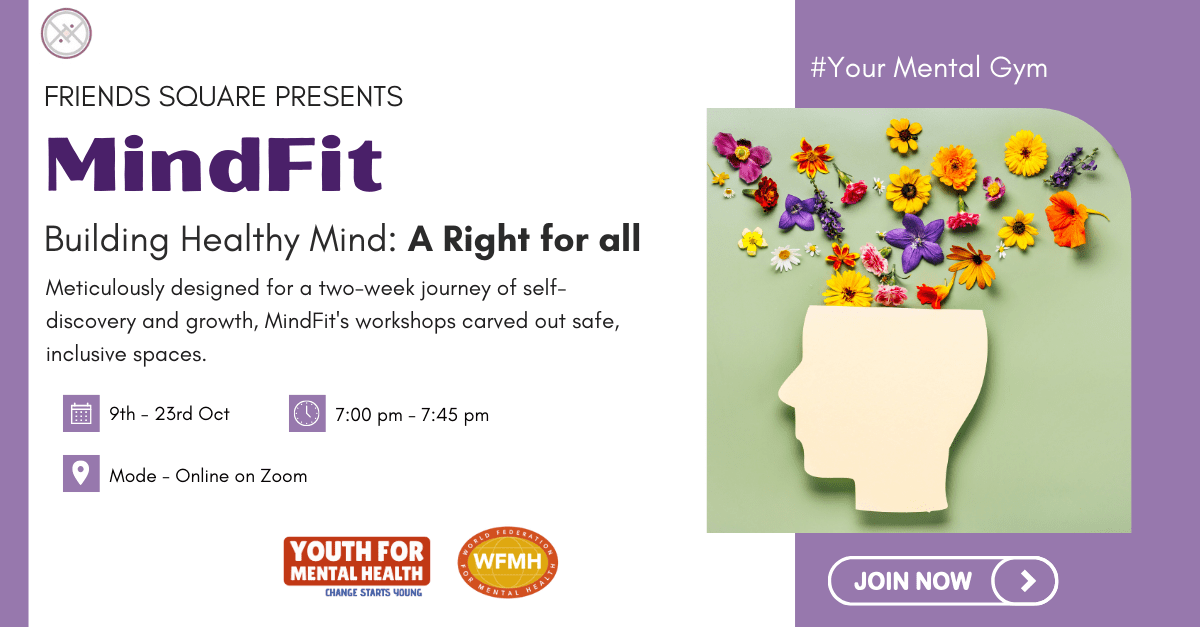 FRIENDS SQUARE PRESENTS

MindFit

Building Healthy Mind: A Right for all

Meticulously designed for a two-week journey of self-discovery and growth, MindFit's workshops carved out safe, inclusive spaces.

9th - 23rd Oct

7:00 pm - 7:45 pm

Mode - Online on Zoom

YOUTH FOR MENTAL HEALTH
CHANGE STARTS YOUNG

WORLD FEDERATION FOR MENTAL HEALTH
WFMH

#Your Mental Gym

JOIN NOW